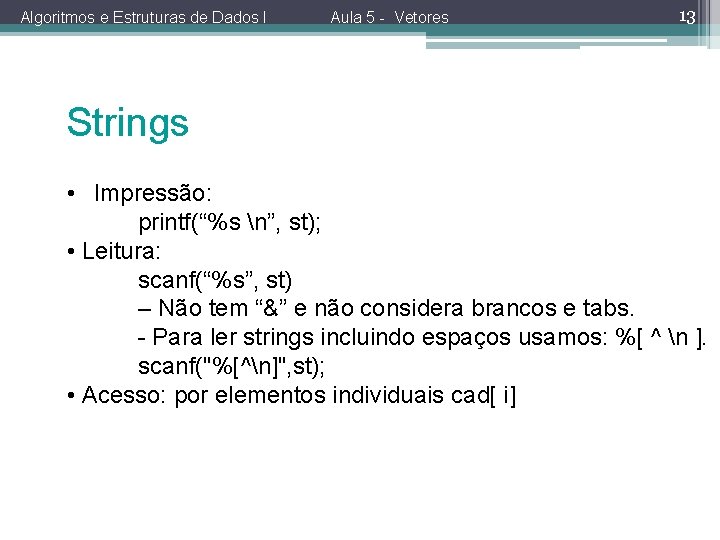 Algoritmos e Estruturas de Dados I Aula 5 - Vetores 13

Strings

• Impressão:
printf(“%s \n”, st);
• Leitura:
scanf(“%s”, st)
– Não tem “&” e não considera brancos e tabs.
- Para ler strings incluindo espaços usamos: %[ ^ \n ].
scanf("%[^\n]",st);
• Acesso: por elementos individuais cad[ i]